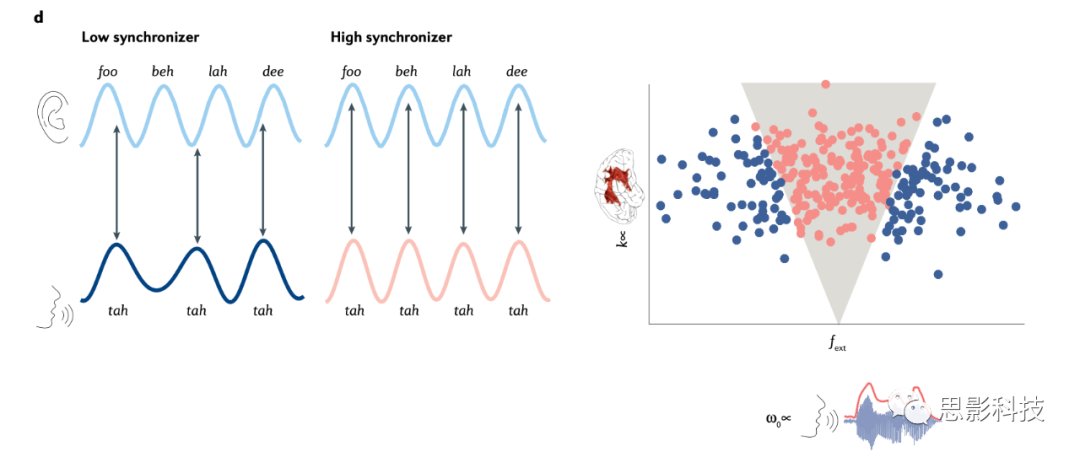 d

Low synchronizer

foo beh lah dee

tah tah tah

High synchronizer

foo beh lah dee

tah tah tah tah

$k\propto$

$f_{ext}$

$\omega_0\propto$

思影科技